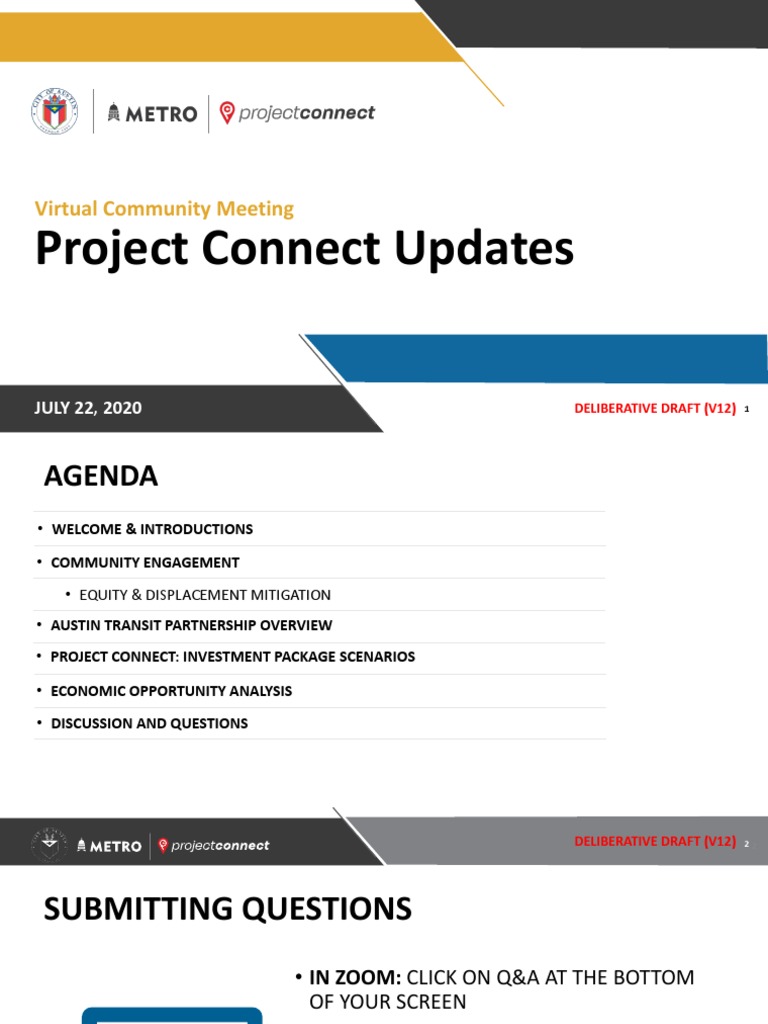 CITY OF AUSTIN

METRO

projectconnect

Virtual Community Meeting

Project Connect Updates

JULY 22, 2020

DELIBERATIVE DRAFT (V12) 1

AGENDA

• WELCOME & INTRODUCTIONS

• COMMUNITY ENGAGEMENT

• EQUITY & DISPLACEMENT MITIGATION

• AUSTIN TRANSIT PARTNERSHIP OVERVIEW

• PROJECT CONNECT: INVESTMENT PACKAGE SCENARIOS

• ECONOMIC OPPORTUNITY ANALYSIS

• DISCUSSION AND QUESTIONS

METRO projectconnect

DELIBERATIVE DRAFT (V12) 2

SUBMITTING QUESTIONS

• IN ZOOM: CLICK ON Q&A AT THE BOTTOM OF YOUR SCREEN